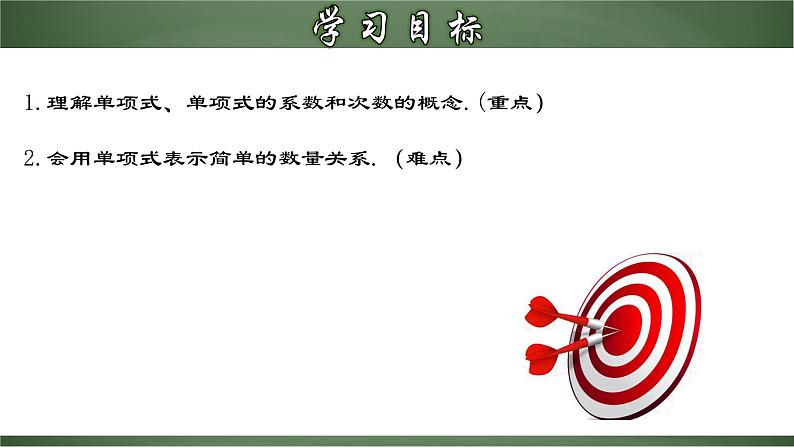 学习目标

1. 理解单项式、单项式的系数和次数的概念.（重点）

2. 会用单项式表示简单的数量关系.（难点）